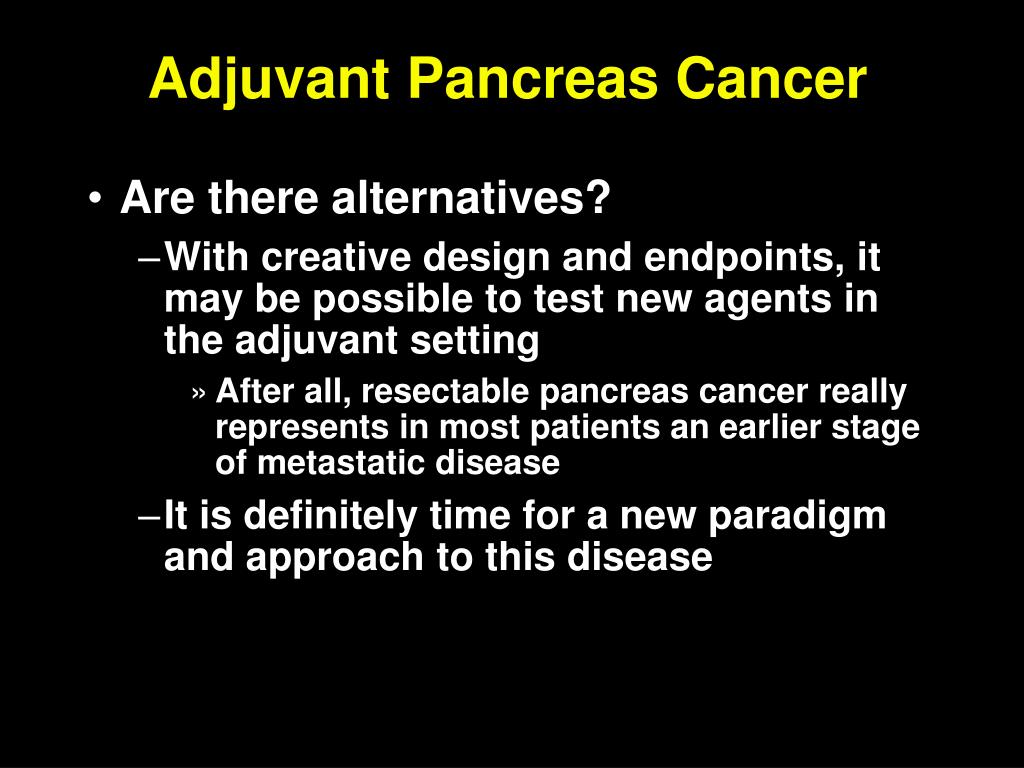 Adjuvant Pancreas Cancer

• Are there alternatives?

– With creative design and endpoints, it may be possible to test new agents in the adjuvant setting

» After all, resectable pancreas cancer really represents in most patients an earlier stage of metastatic disease

– It is definitely time for a new paradigm and approach to this disease